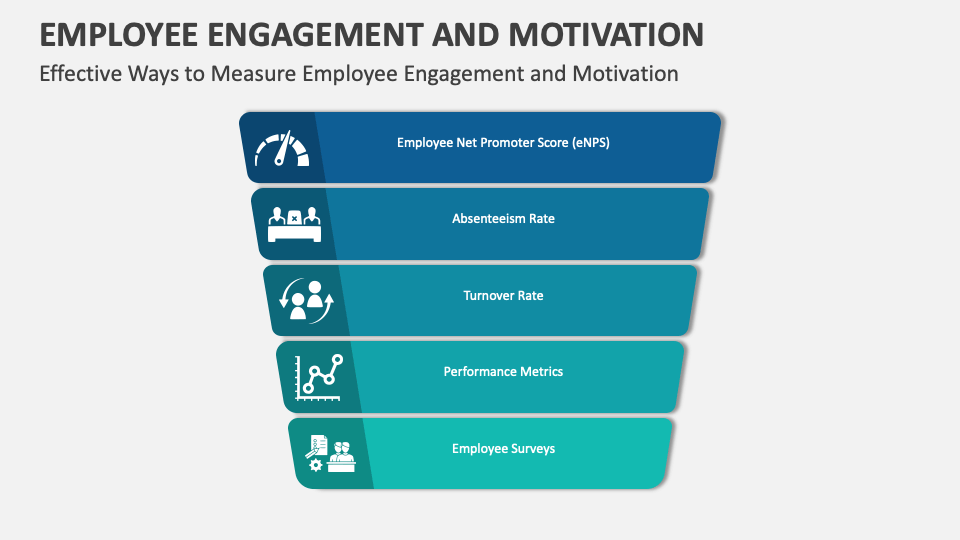 EMPLOYEE ENGAGEMENT AND MOTIVATION

Effective Ways to Measure Employee Engagement and Motivation

Employee Net Promoter Score (eNPS)

Absenteeism Rate

Turnover Rate

Performance Metrics

Employee Surveys